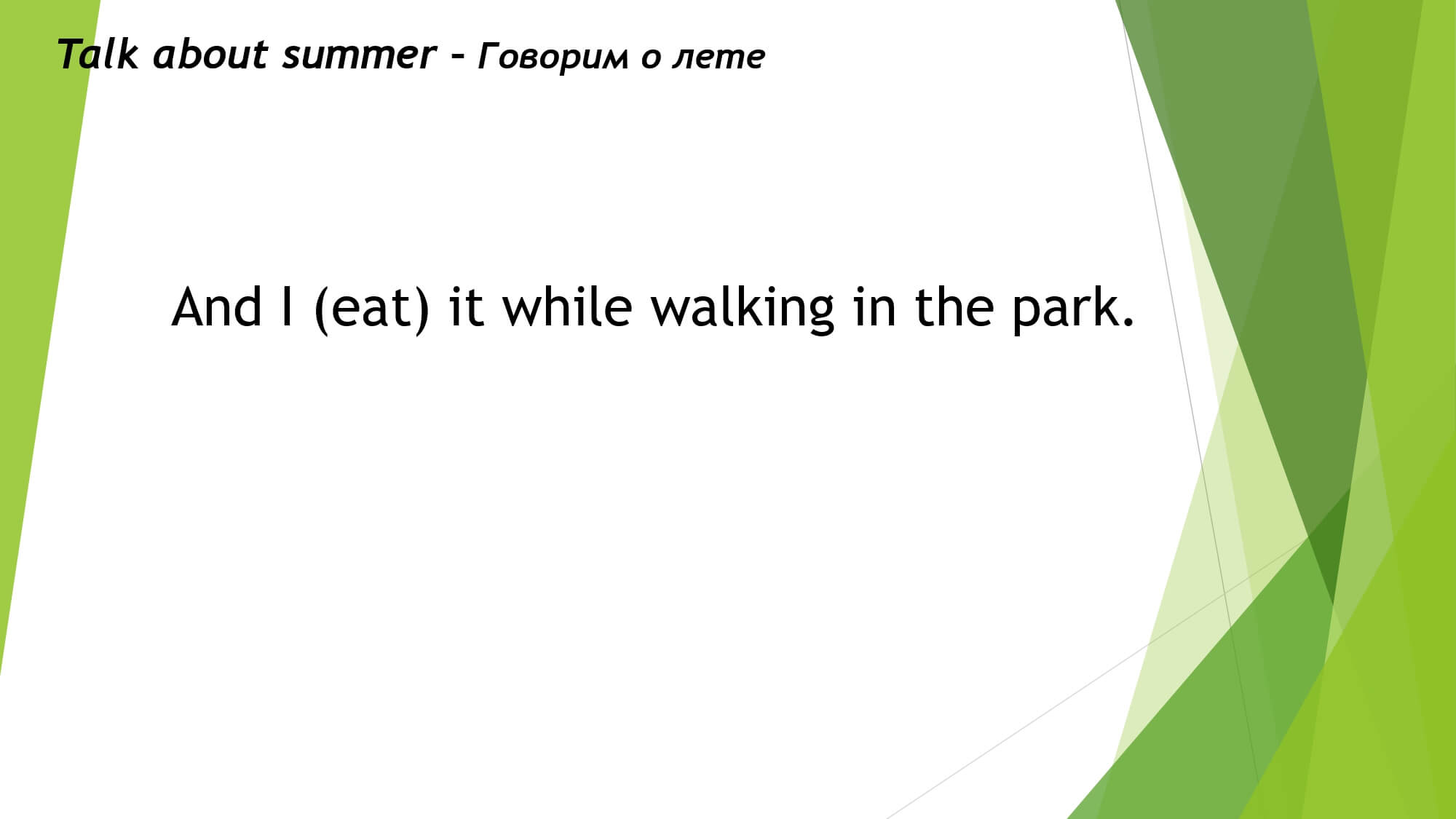 Talk about summer – Говорим о лете

And I (eat) it while walking in the park.